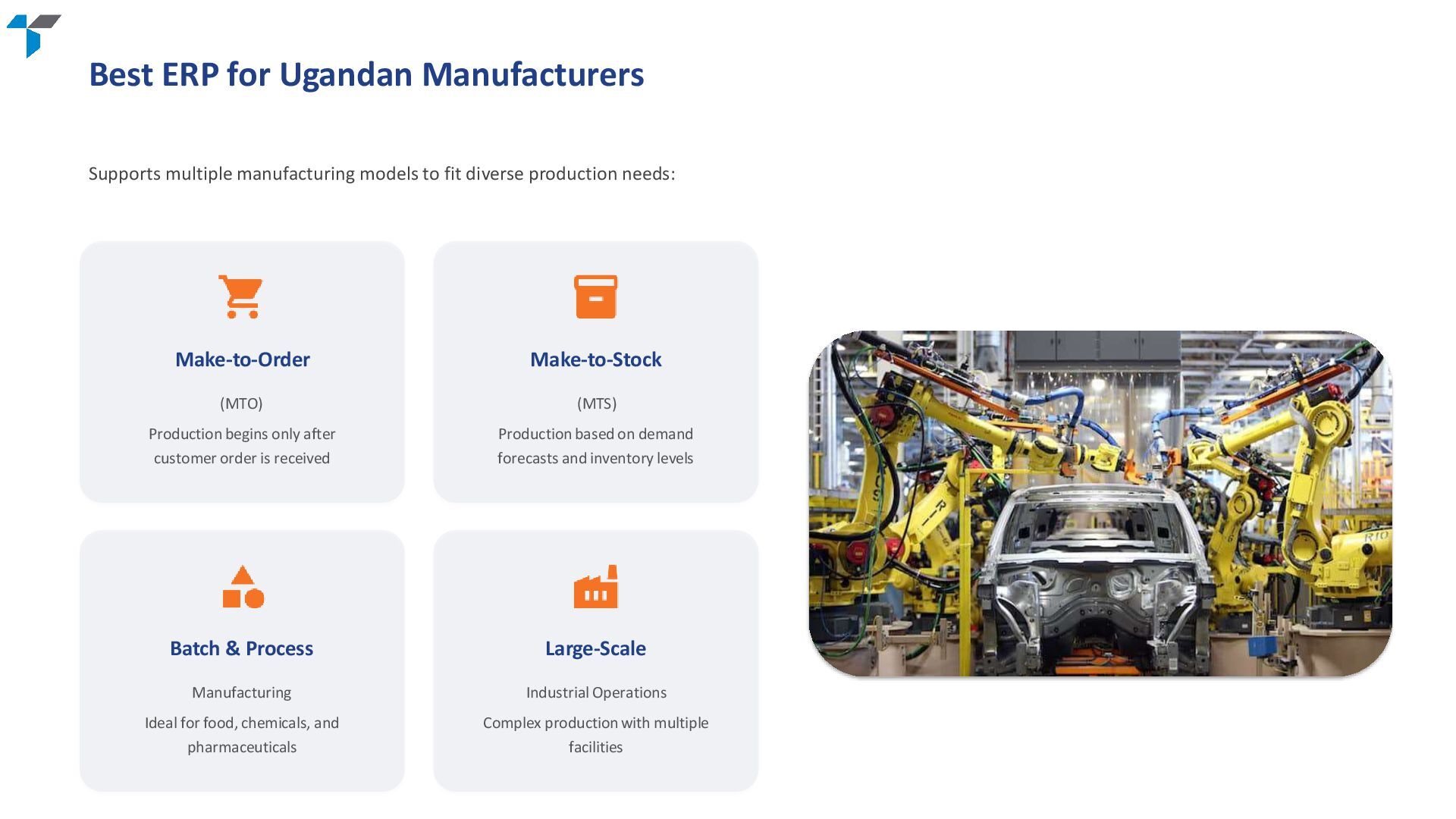 Best ERP for Ugandan Manufacturers

Supports multiple manufacturing models to fit diverse production needs:

Make-to-Order

(MTO)

Production begins only after customer order is received

Make-to-Stock

(MTS)

Production based on demand forecasts and inventory levels

Batch & Process

Manufacturing

Ideal for food, chemicals, and pharmaceuticals

Large-Scale

Industrial Operations

Complex production with multiple facilities